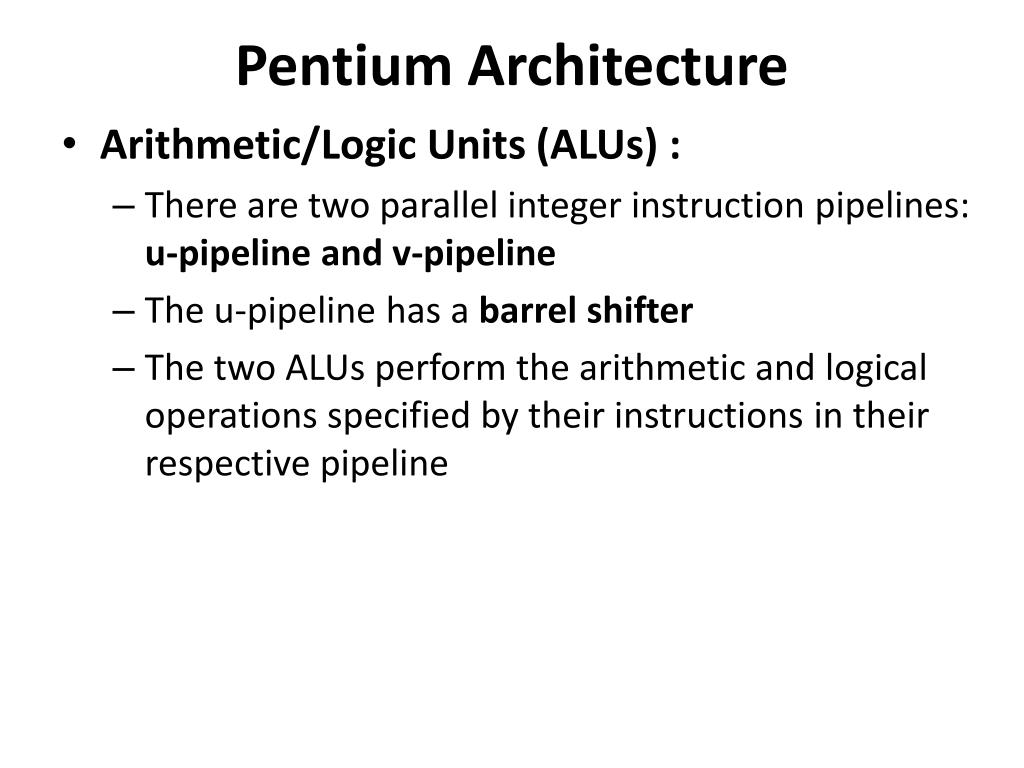 Pentium Architecture

• Arithmetic/Logic Units (ALUs) :
– There are two parallel integer instruction pipelines: u-pipeline and v-pipeline
– The u-pipeline has a barrel shifter
– The two ALUs perform the arithmetic and logical operations specified by their instructions in their respective pipeline